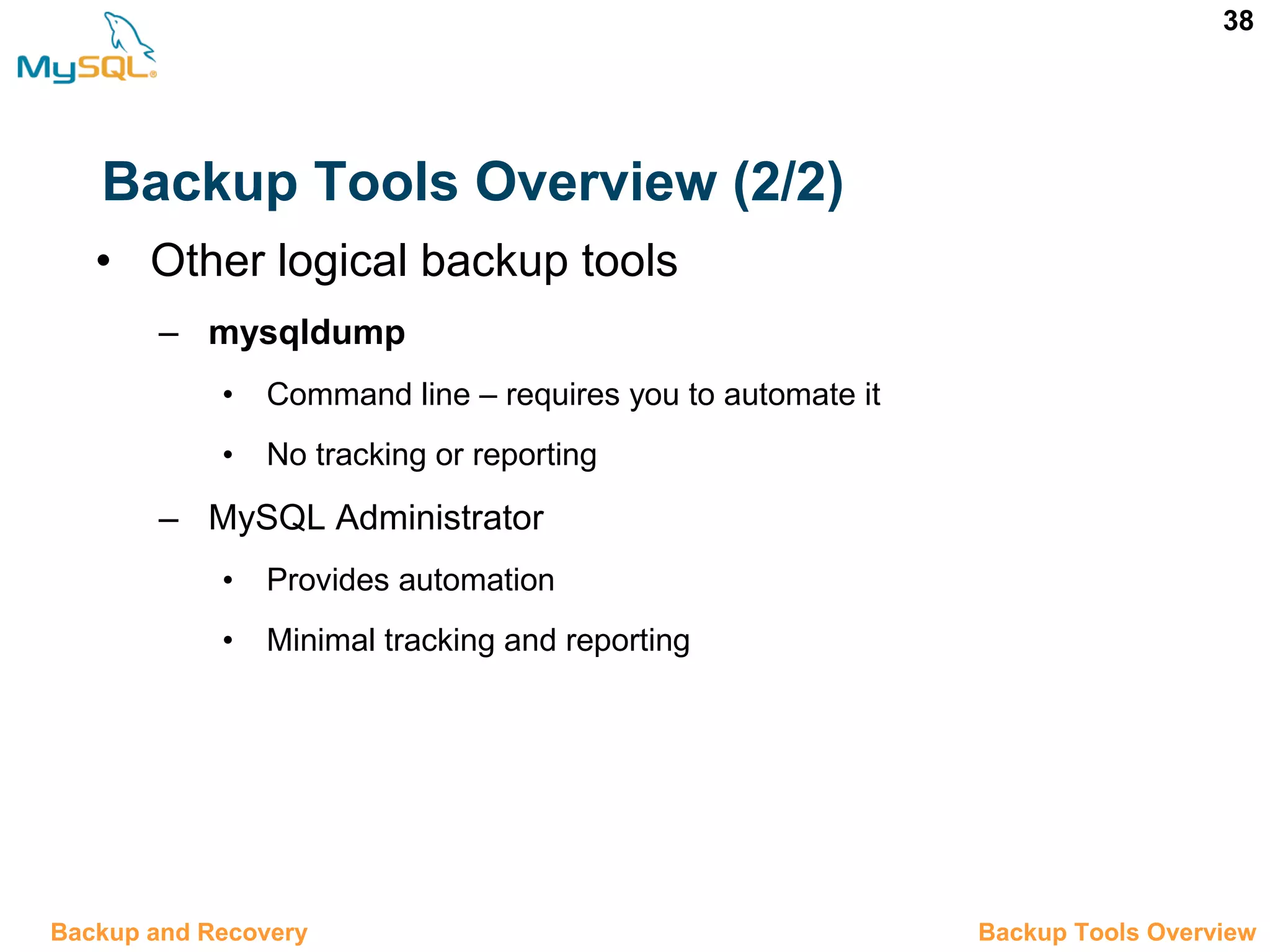 MySQL®

38

Backup Tools Overview (2/2)

• Other logical backup tools

– mysqldump

• Command line – requires you to automate it

• No tracking or reporting

– MySQL Administrator

• Provides automation

• Minimal tracking and reporting

Backup and Recovery

Backup Tools Overview